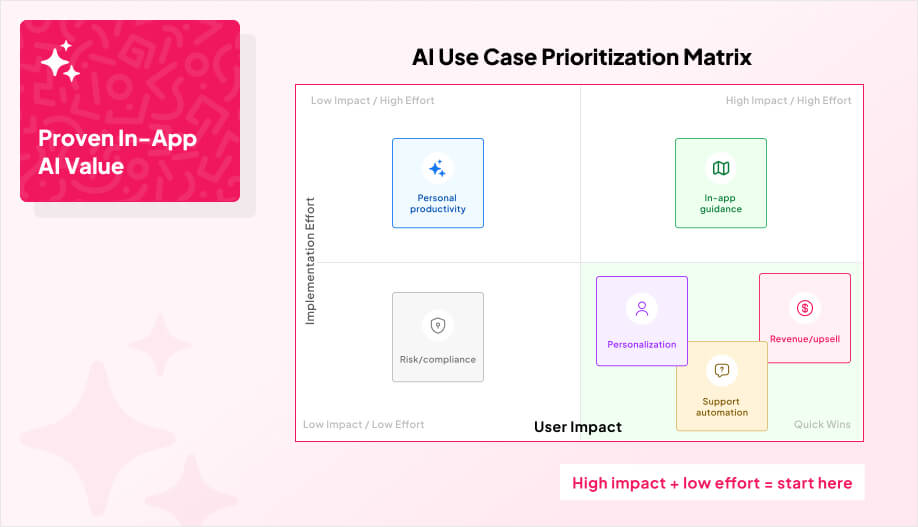 Proven In-App AI Value

AI Use Case Prioritization Matrix

Low Impact / High Effort

High Impact / High Effort

Personal productivity

In-app guidance

Implementation Effort

Risk/compliance

Personalization

Revenue/upsell

Support automation

Low Impact / Low Effort

User Impact

Quick Wins

High impact + low effort = start here